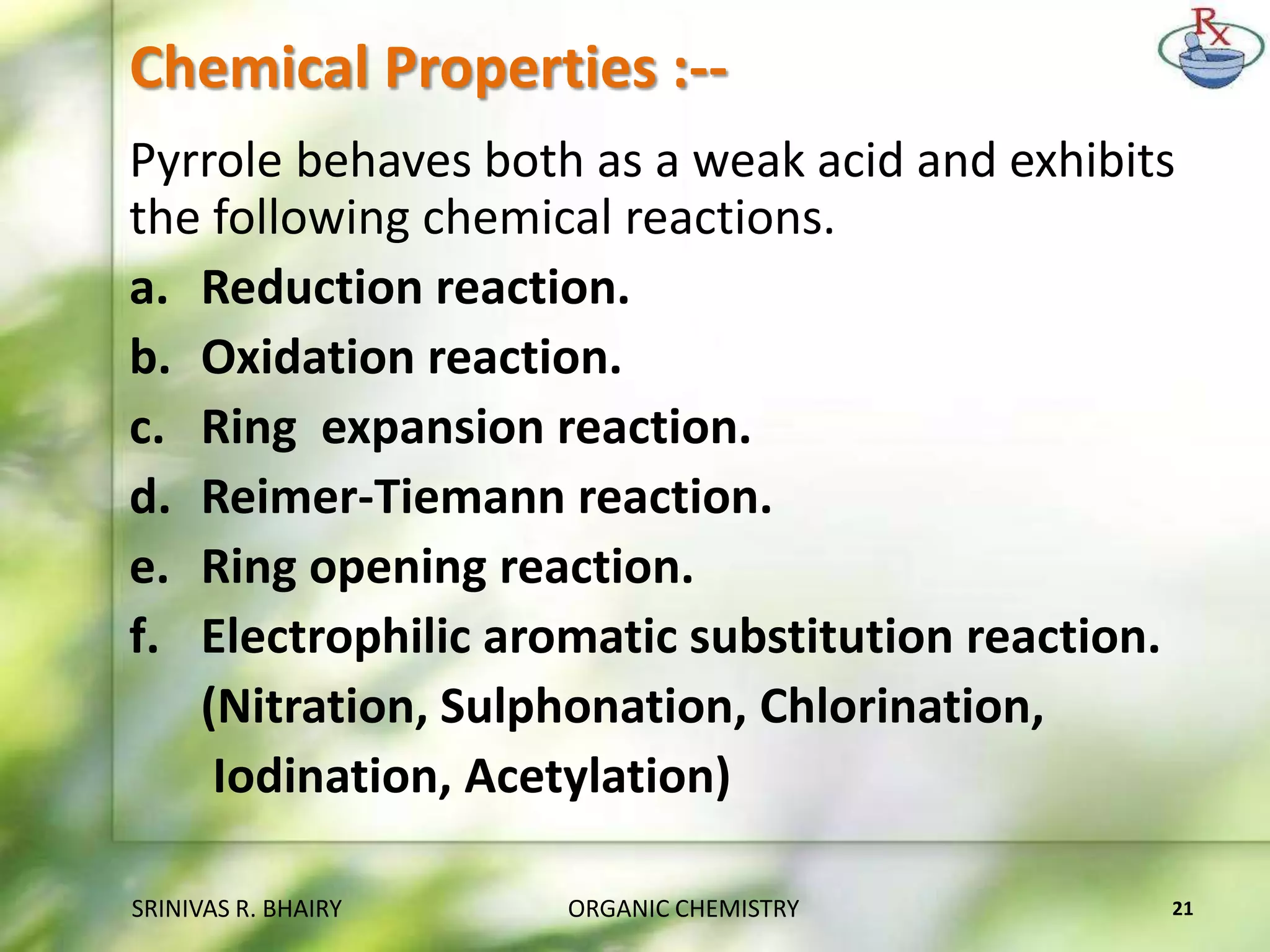 Rx

Chemical Properties :--

Pyrrole behaves both as a weak acid and exhibits the following chemical reactions.

a. Reduction reaction.
b. Oxidation reaction.
c. Ring expansion reaction.
d. Reimer-Tiemann reaction.
e. Ring opening reaction.
f. Electrophilic aromatic substitution reaction. (Nitration, Sulphonation, Chlorination, Iodination, Acetylation)

SRINIVAS R. BHAIRY ORGANIC CHEMISTRY 21